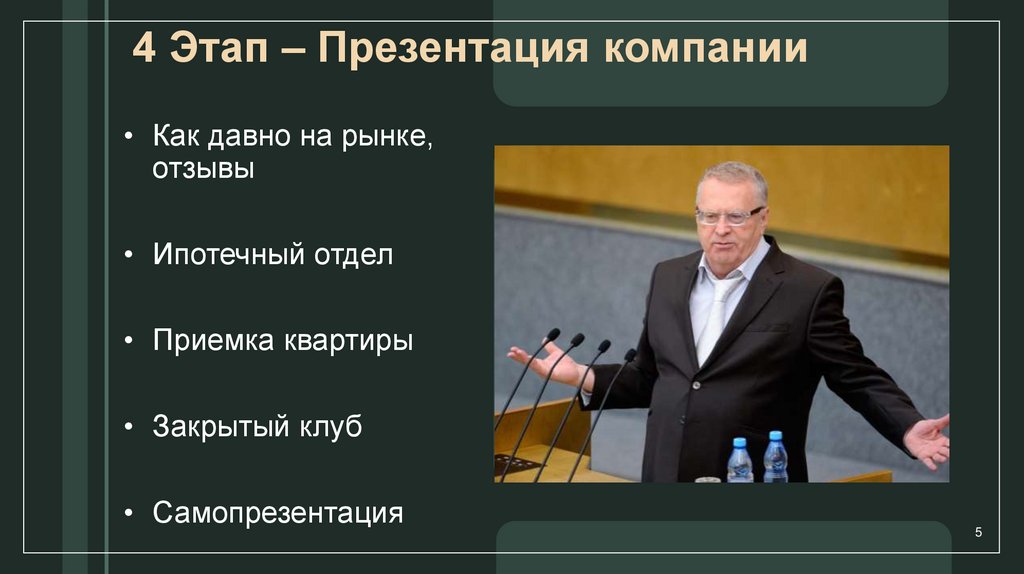 4 Этап – Презентация компании

• Как давно на рынке, отзывы

• Ипотечный отдел

• Приемка квартиры

• Закрытый клуб

• Самопрезентация

5